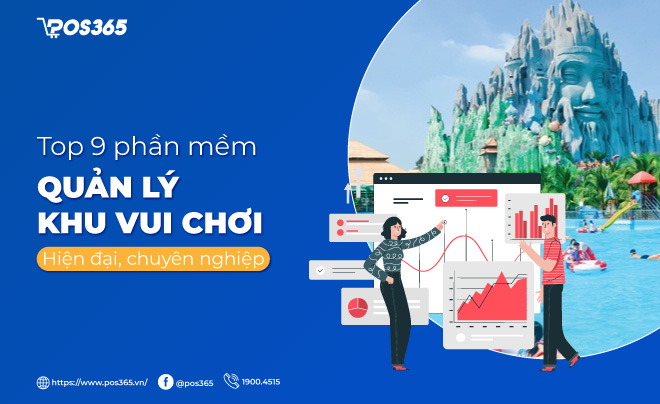 POS365

Top 9 phần mềm

QUẢN LÝ KHU VUI CHƠI

Hiện đại, chuyên nghiệp

https://www.pos365.vn/ @pos365 1900.4515